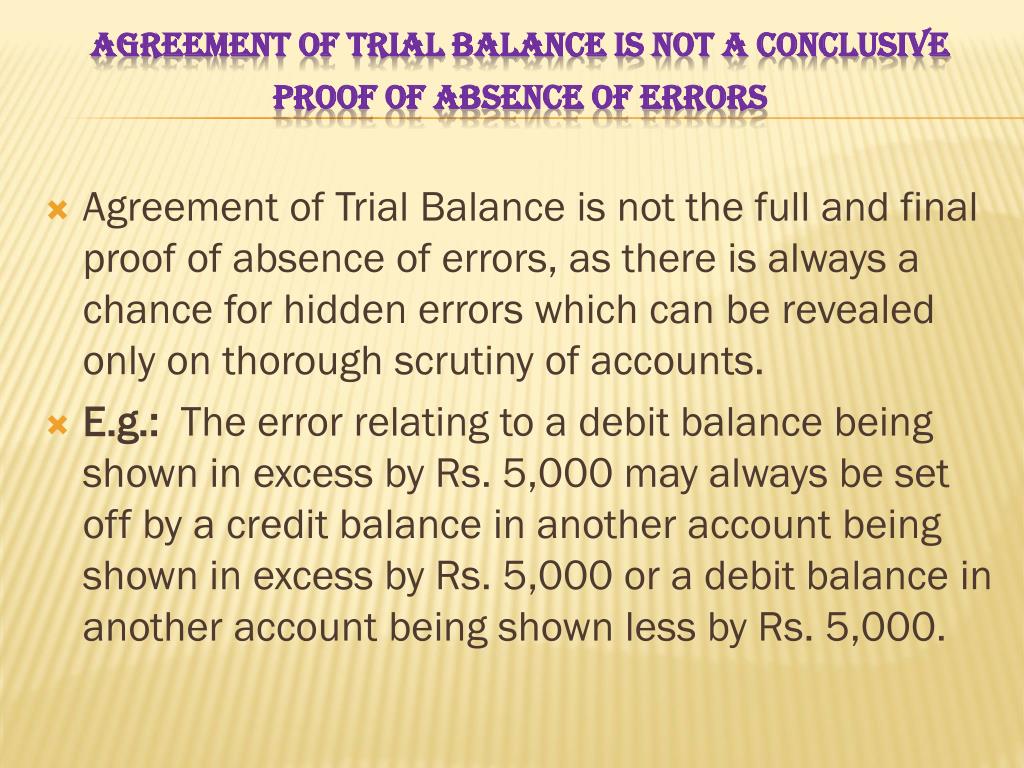 AGREEMENT OF TRIAL BALANCE IS NOT A CONCLUSIVE PROOF OF ABSENCE OF ERRORS

Agreement of Trial Balance is not the full and final proof of absence of errors, as there is always a chance for hidden errors which can be revealed only on thorough scrutiny of accounts.

E.g.: The error relating to a debit balance being shown in excess by Rs. 5,000 may always be set off by a credit balance in another account being shown in excess by Rs. 5,000 or a debit balance in another account being shown less by Rs. 5,000.